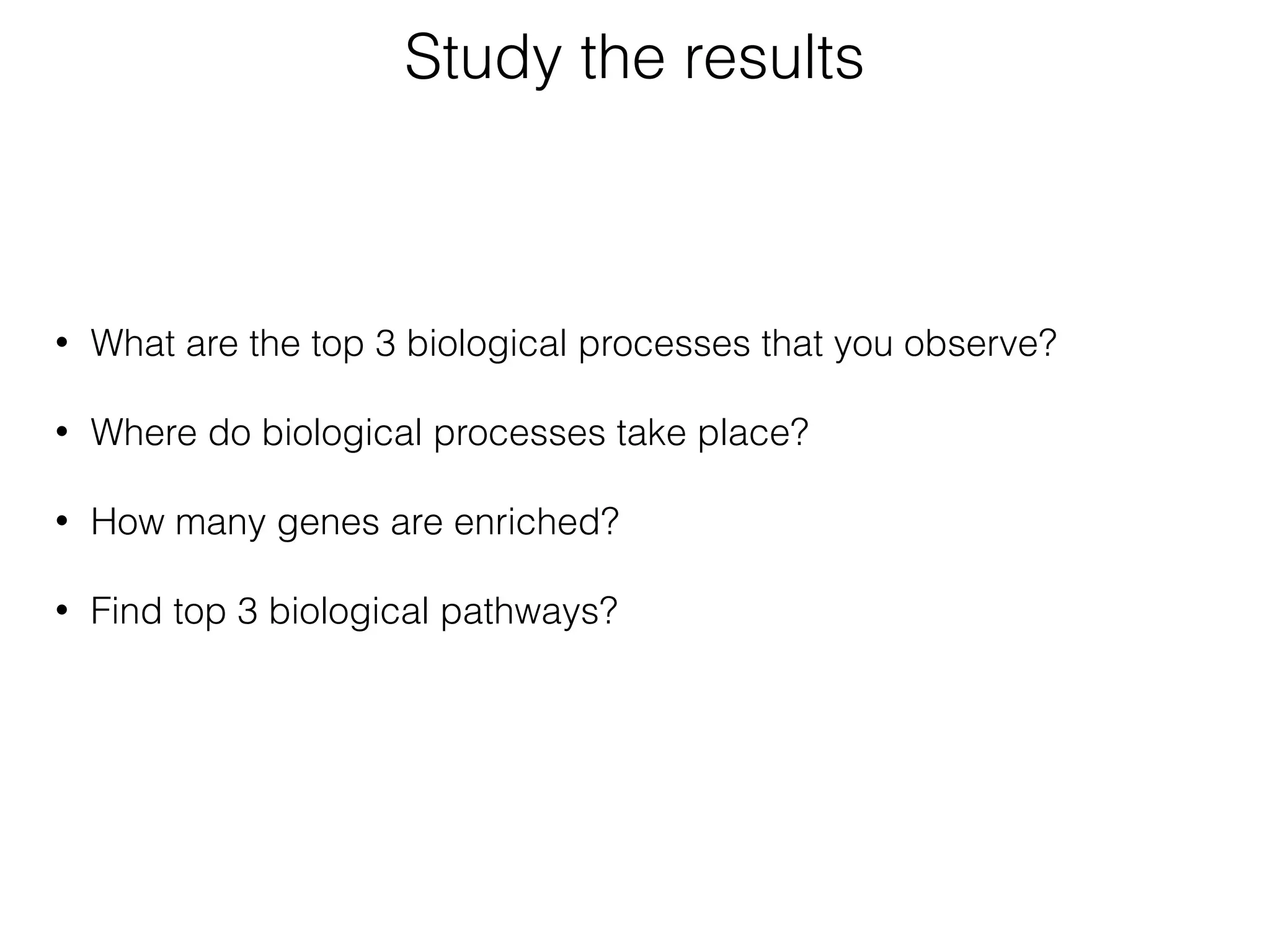 Study the results

• What are the top 3 biological processes that you observe?

• Where do biological processes take place?

• How many genes are enriched?

• Find top 3 biological pathways?